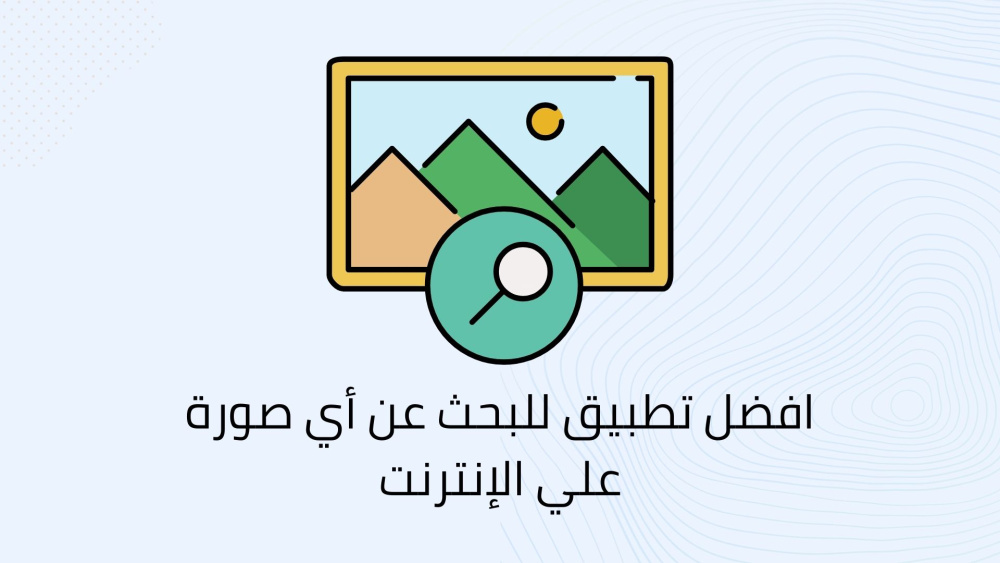 افضل تطبيق للبحث عن أي صورة علي الإنترنت